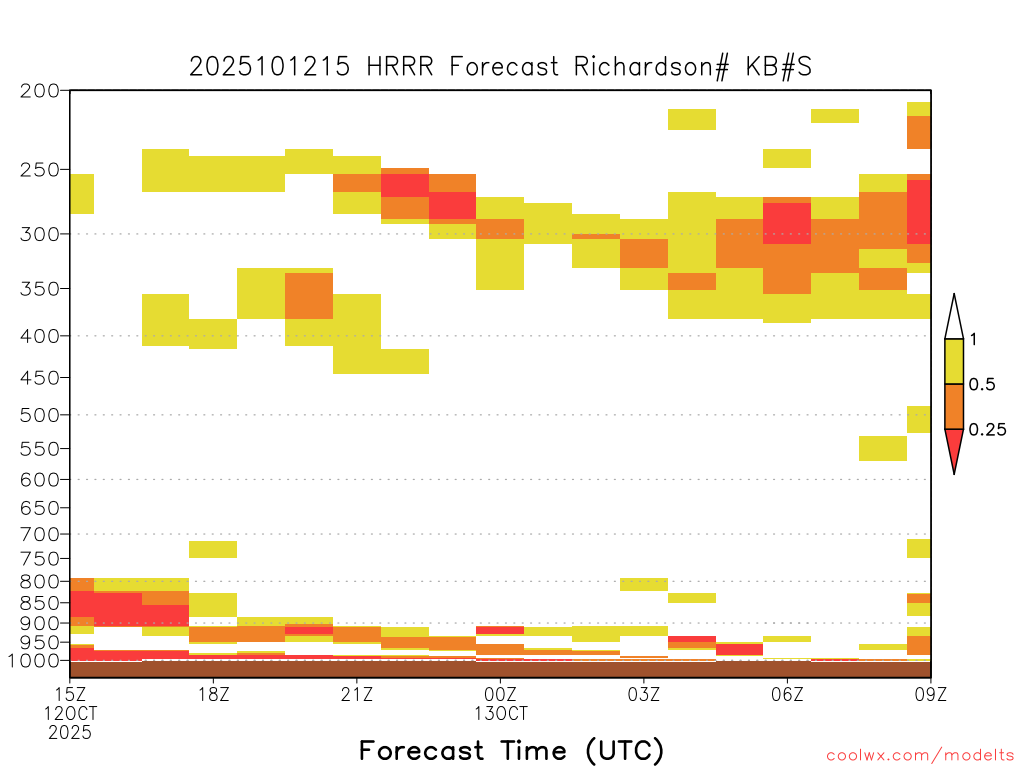 2025101215 HRRR Forecast Richardson# KB#S

200
250
300
350
400
450
500
550
600
650
700
750
800
850
900
950
1000

1
0.5
0.25

15Z
12OCT
2025
18Z
21Z
00Z
13OCT
03Z
06Z
09Z

Forecast Time (UTC)

coolwx.com/modelts